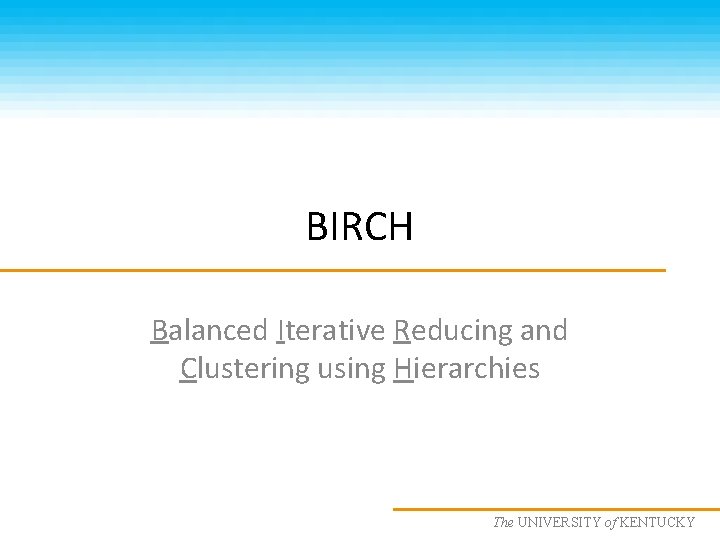 BIRCH

Balanced Iterative Reducing and Clustering using Hierarchies

The UNIVERSITY of KENTUCKY